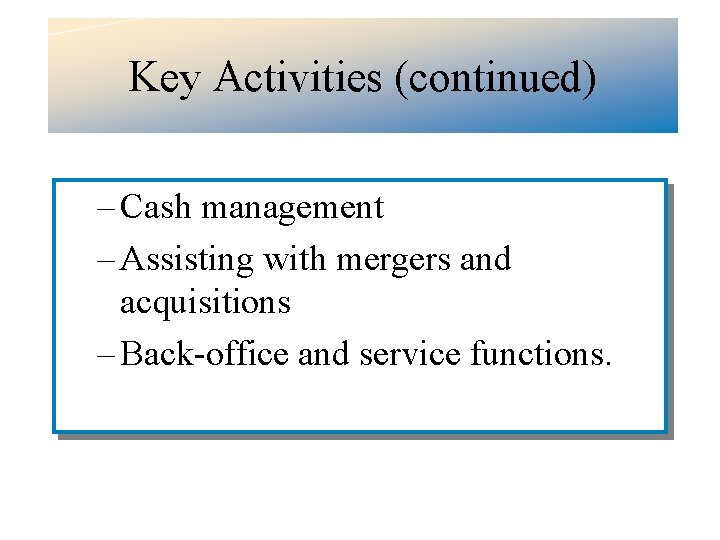 Key Activities (continued)

– Cash management
– Assisting with mergers and acquisitions
– Back-office and service functions.